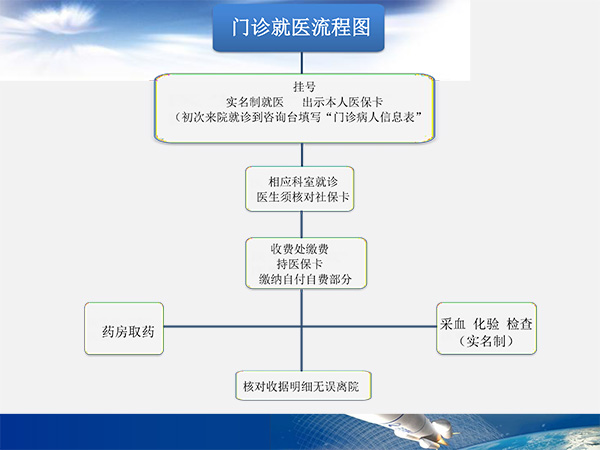 门诊就医流程图

挂号
实名制就医 出示本人医保卡
（初次来院就诊到咨询台填写“门诊病人信息表”

相应科室就诊
医生须核对社保卡

收费处缴费
持医保卡
缴纳自付自费部分

药房取药

采血 化验 检查
（实名制）

核对收据明细无误离院